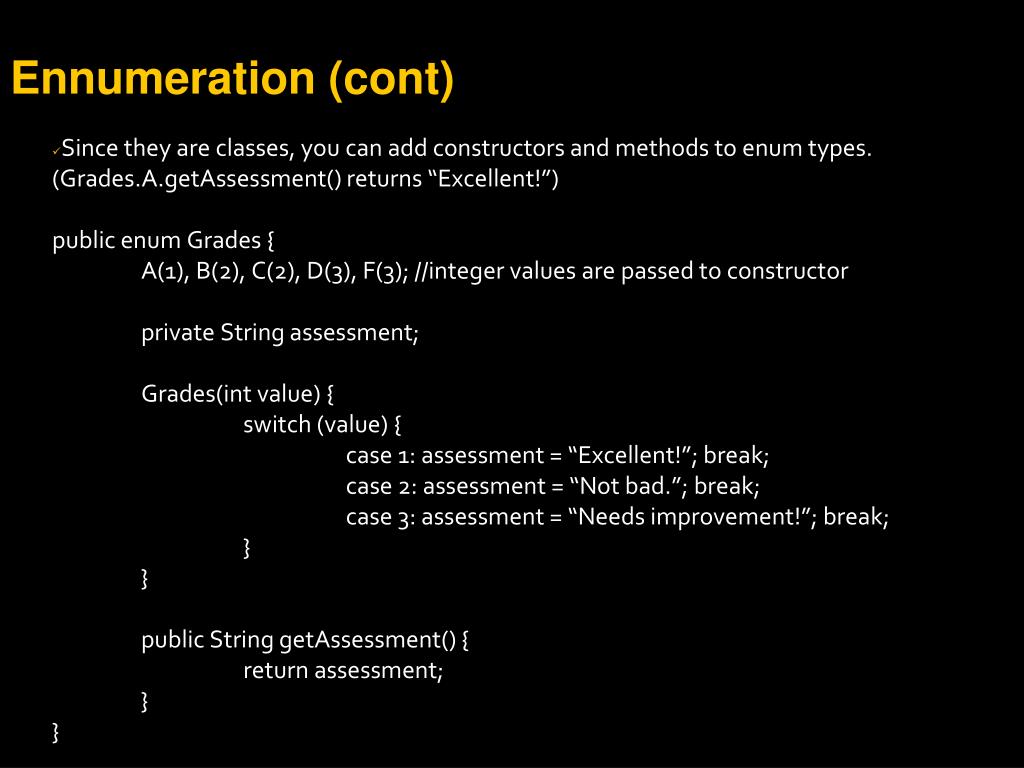 Ennumeration (cont)

✓Since they are classes, you can add constructors and methods to enum types. (Grades.A.getAssessment() returns “Excellent!”)

public enum Grades {
A(1), B(2), C(2), D(3), F(3); //integer values are passed to constructor

private String assessment;

Grades(int value) {
switch (value) {
case 1: assessment = “Excellent!”; break;
case 2: assessment = “Not bad.”; break;
case 3: assessment = “Needs improvement!”; break;
}
}

public String getAssessment() {
return assessment;
}
}